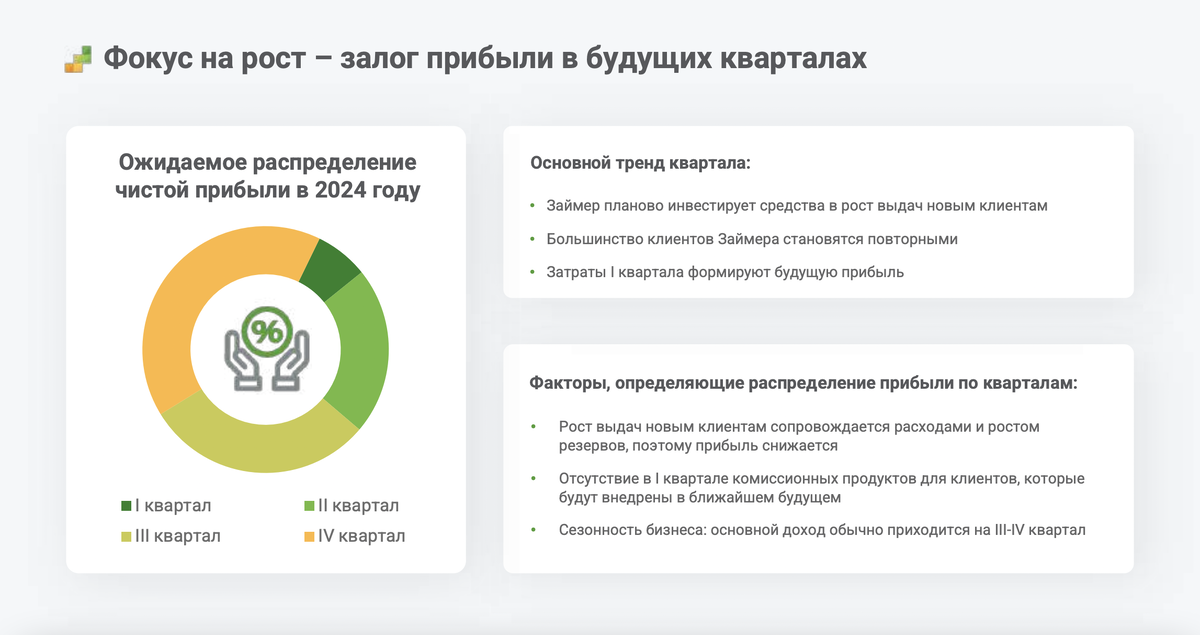 Фокус на рост – залог прибыли в будущих кварталах

Ожидаемое распределение чистой прибыли в 2024 году

%

I квартал
II квартал
III квартал
IV квартал

Основной тренд квартала:

• Займер планово инвестирует средства в рост выдач новым клиентам
• Большинство клиентов Займера становятся повторными
• Затраты I квартала формируют будущую прибыль

Факторы, определяющие распределение прибыли по кварталам:

• Рост выдач новым клиентам сопровождается расходами и ростом резервов, поэтому прибыль снижается
• Отсутствие в I квартале комиссионных продуктов для клиентов, которые будут внедрены в ближайшем будущем
• Сезонность бизнеса: основной доход обычно приходится на III-IV квартал